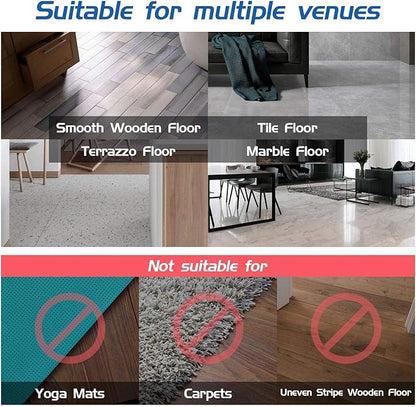 Suitable for multiple venues

Smooth Wooden Floor

Tile Floor

Terrazzo Floor

Marble Floor

Not suitable for

Yoga Mats

Carpets

Uneven Stripe Wooden Floor